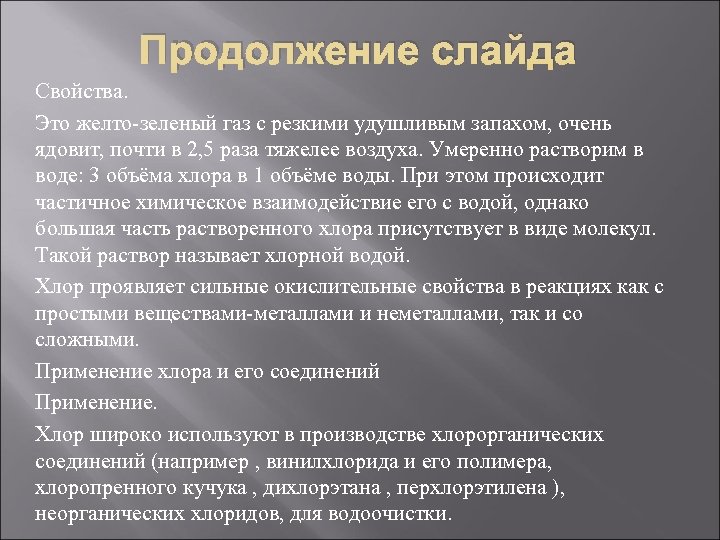 Продолжение слайда

Свойства.

Это желто-зеленый газ с резкими удушливым запахом, очень ядовит, почти в 2,5 раза тяжелее воздуха. Умеренно растворим в воде: 3 объёма хлора в 1 объёме воды. При этом происходит частичное химическое взаимодействие его с водой, однако большая часть растворенного хлора присутствует в виде молекул. Такой раствор называет хлорной водой.

Хлор проявляет сильные окислительные свойства в реакциях как с простыми веществами-металлами и неметаллами, так и со сложными.

Применение хлора и его соединений

Применение.

Хлор широко используют в производстве хлорорганических соединений (например , винилхлорида и его полимера, хлоропренного кучука , дихлорэтана , перхлорэтилена ), неорганических хлоридов, для водоочистки.